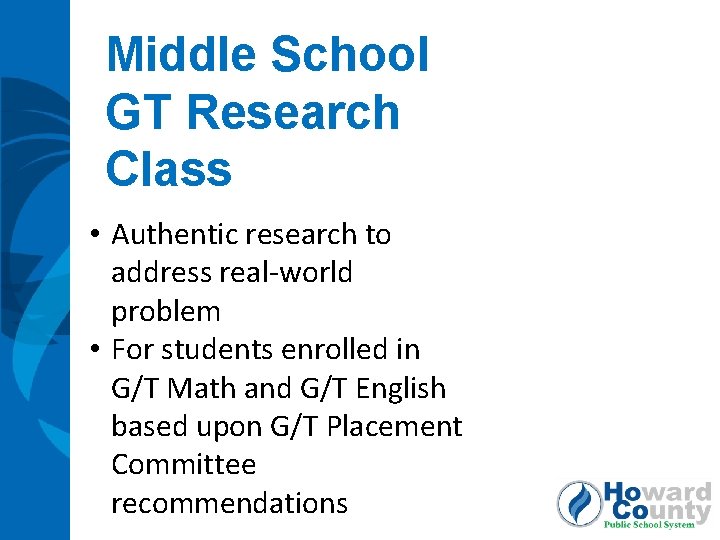 Middle School GT Research Class

• Authentic research to address real-world problem
• For students enrolled in G/T Math and G/T English based upon G/T Placement Committee recommendations

Howard County
Public School System